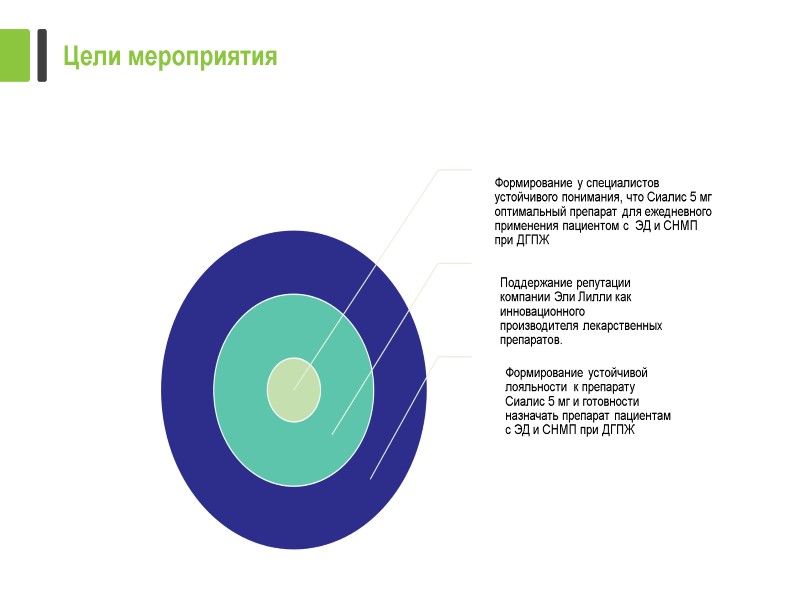 Цели мероприятия

Формирование у специалистов устойчивого понимания, что Сиалис 5 мг оптимальный препарат для ежедневного применения пациентом с ЭД и СНМП при ДГПЖ

Поддержание репутации компании Эли Лилли как инновационного производителя лекарственных препаратов.

Формирование устойчивой лояльности к препарату Сиалис 5 мг и готовности назначать препарат пациентам с ЭД и СНМП при ДГПЖ